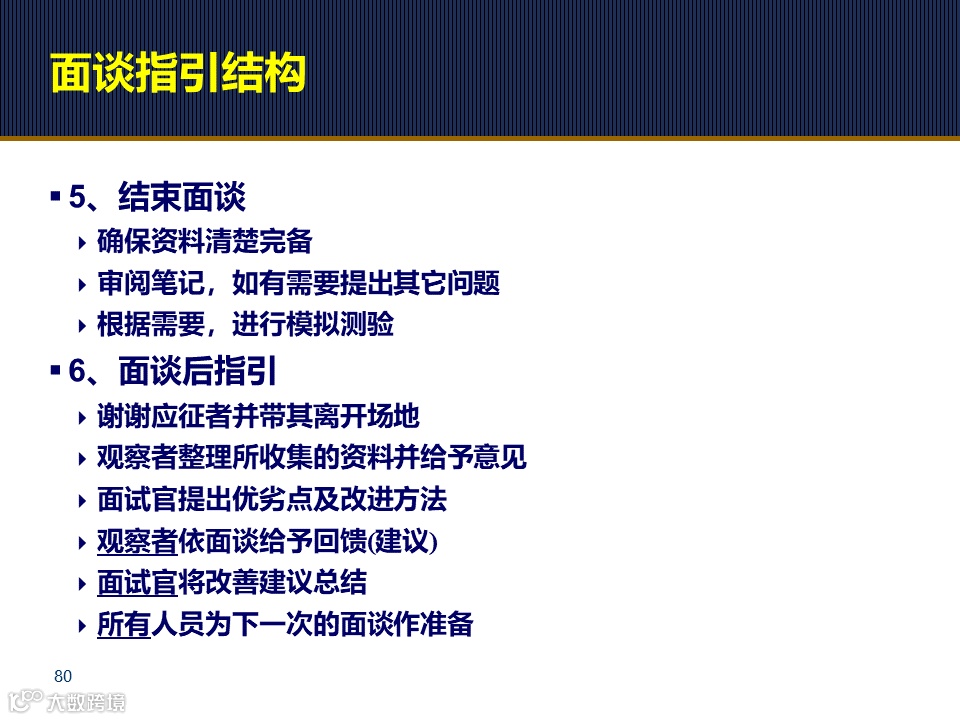 面谈指引结构

5、结束面谈
确保资料清楚完备
审阅笔记，如有需要提出其它问题
根据需要，进行模拟测验
6、面谈后指引
谢谢应征者并带其离开场地
观察者整理所收集的资料并给予意见
面试官提出优劣点及改进方法
观察者依面谈给予回馈(建议)
面试官将改善建议总结
所有人员为下一次的面谈作准备

80

大数跨境